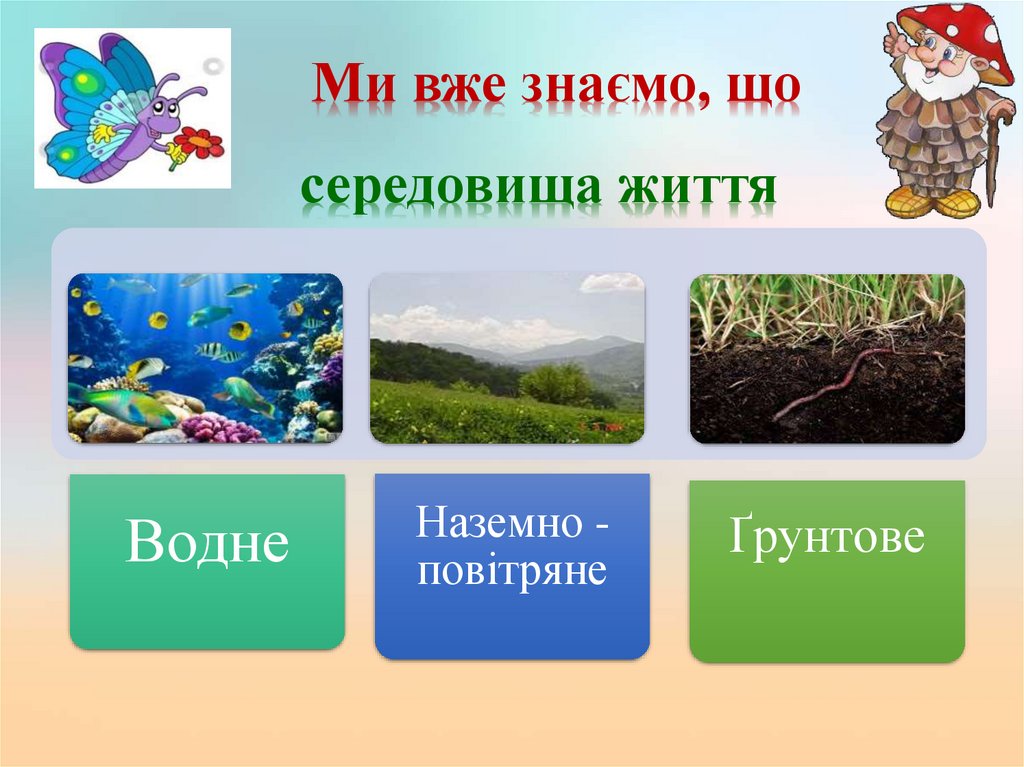 Ми вже знаємо, що

середовища життя

Водне

Наземно - повітряне

Ґрунтове